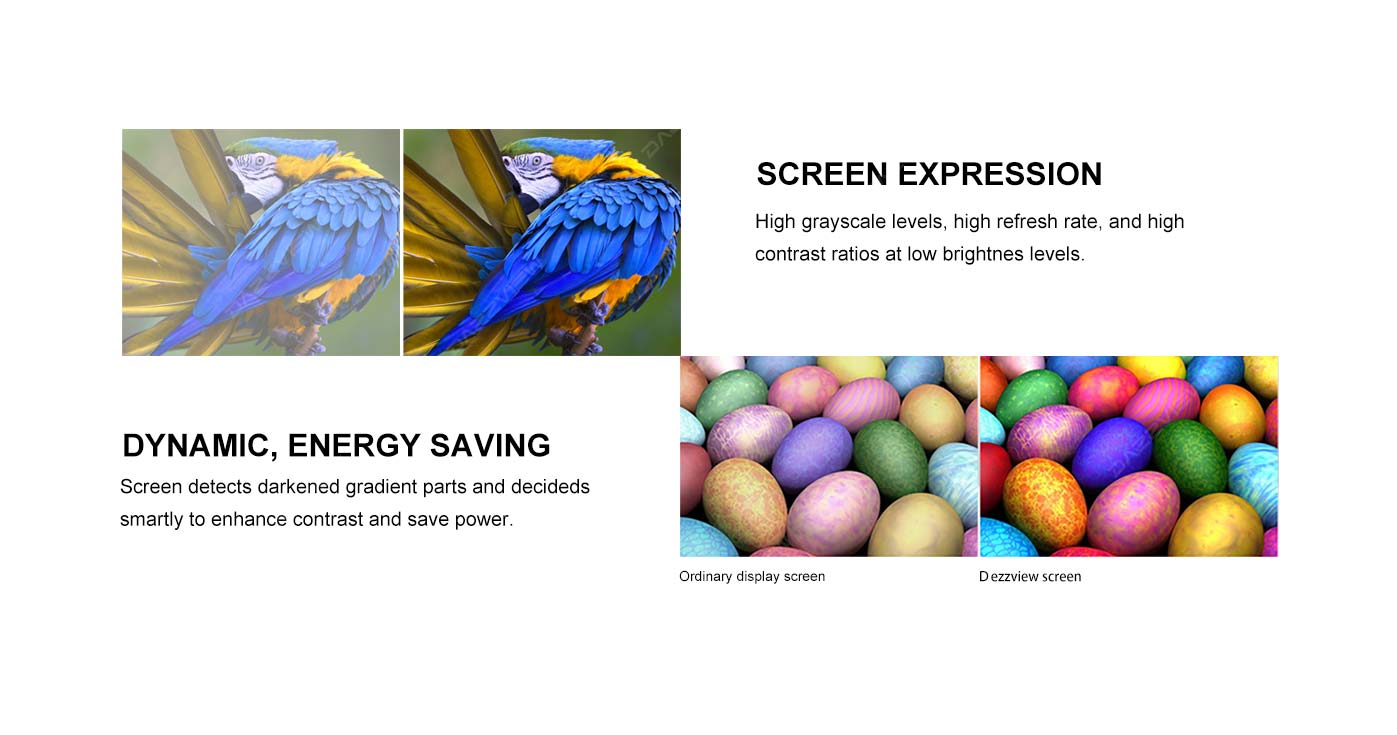 SCREEN EXPRESSION

High grayscale levels, high refresh rate, and high contrast ratios at low brightnes levels.

DYNAMIC, ENERGY SAVING

Screen detects darkened gradient parts and decideds smartly to enhance contrast and save power.

Ordinary display screen

Dezzview screen